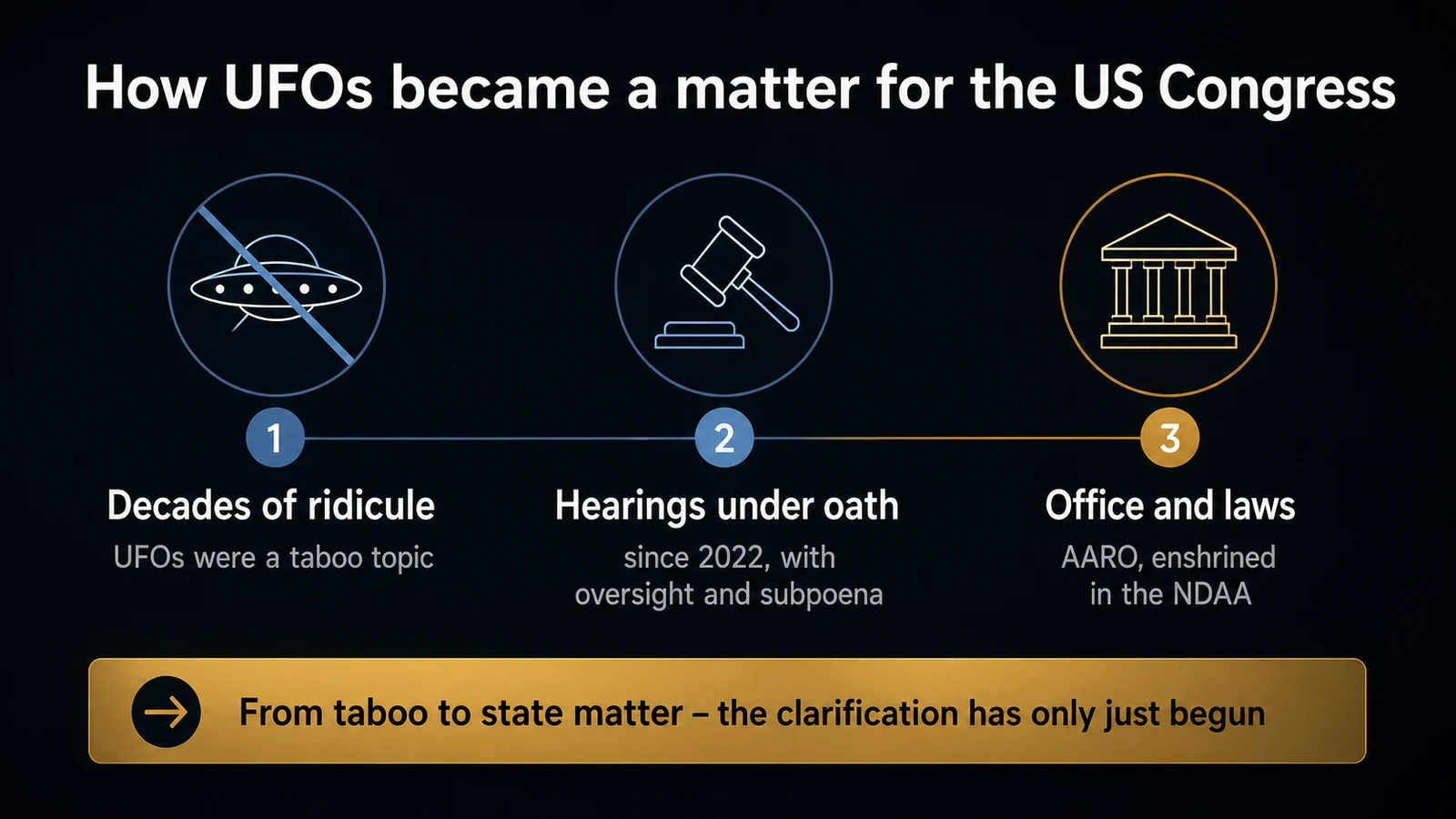 How UFOs became a matter for the US Congress

1
Decades of ridicule
UFOs were a taboo topic

2
Hearings under oath
since 2022, with oversight and subpoena

3
Office and laws
AARO, enshrined in the NDAA

From taboo to state matter – the clarification has only just begun